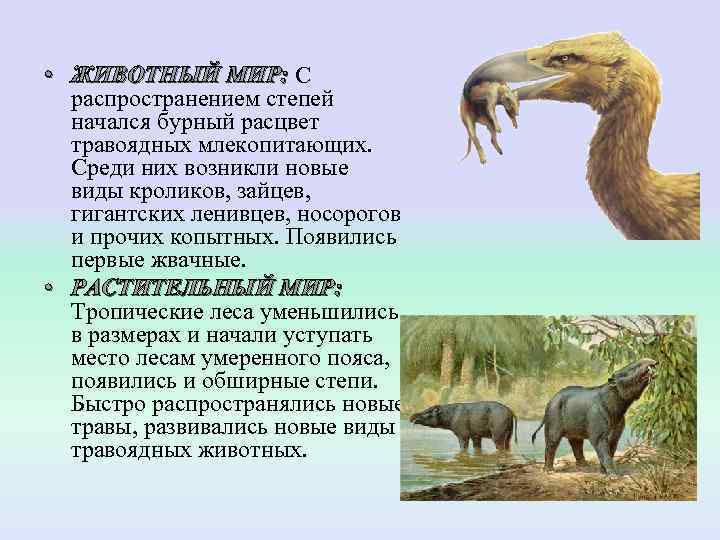 • ЖИВОТНЫЙ МИР: С распространением степей начался бурный расцвет травоядных млекопитающих. Среди них возникли новые виды кроликов, зайцев, гигантских ленивцев, носорогов и прочих копытных. Появились первые жвачные.

• РАСТИТЕЛЬНЫЙ МИР: Тропические леса уменьшились в размерах и начали уступать место лесам умеренного пояса, появились и обширные степи. Быстро распространялись новые травы, развивались новые виды травоядных животных.